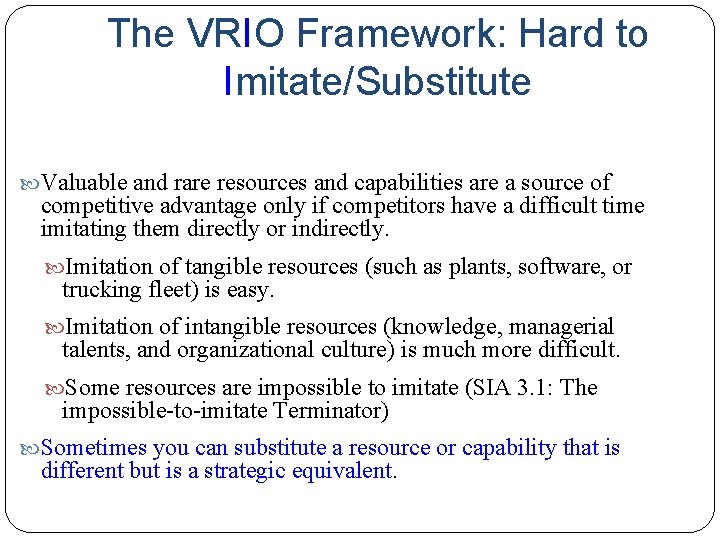 The VRIO Framework: Hard to Imitate/Substitute

Valuable and rare resources and capabilities are a source of competitive advantage only if competitors have a difficult time imitating them directly or indirectly.

Imitation of tangible resources (such as plants, software, or trucking fleet) is easy.

Imitation of intangible resources (knowledge, managerial talents, and organizational culture) is much more difficult.

Some resources are impossible to imitate (SIA 3.1: The impossible-to-imitate Terminator)

Sometimes you can substitute a resource or capability that is different but is a strategic equivalent.